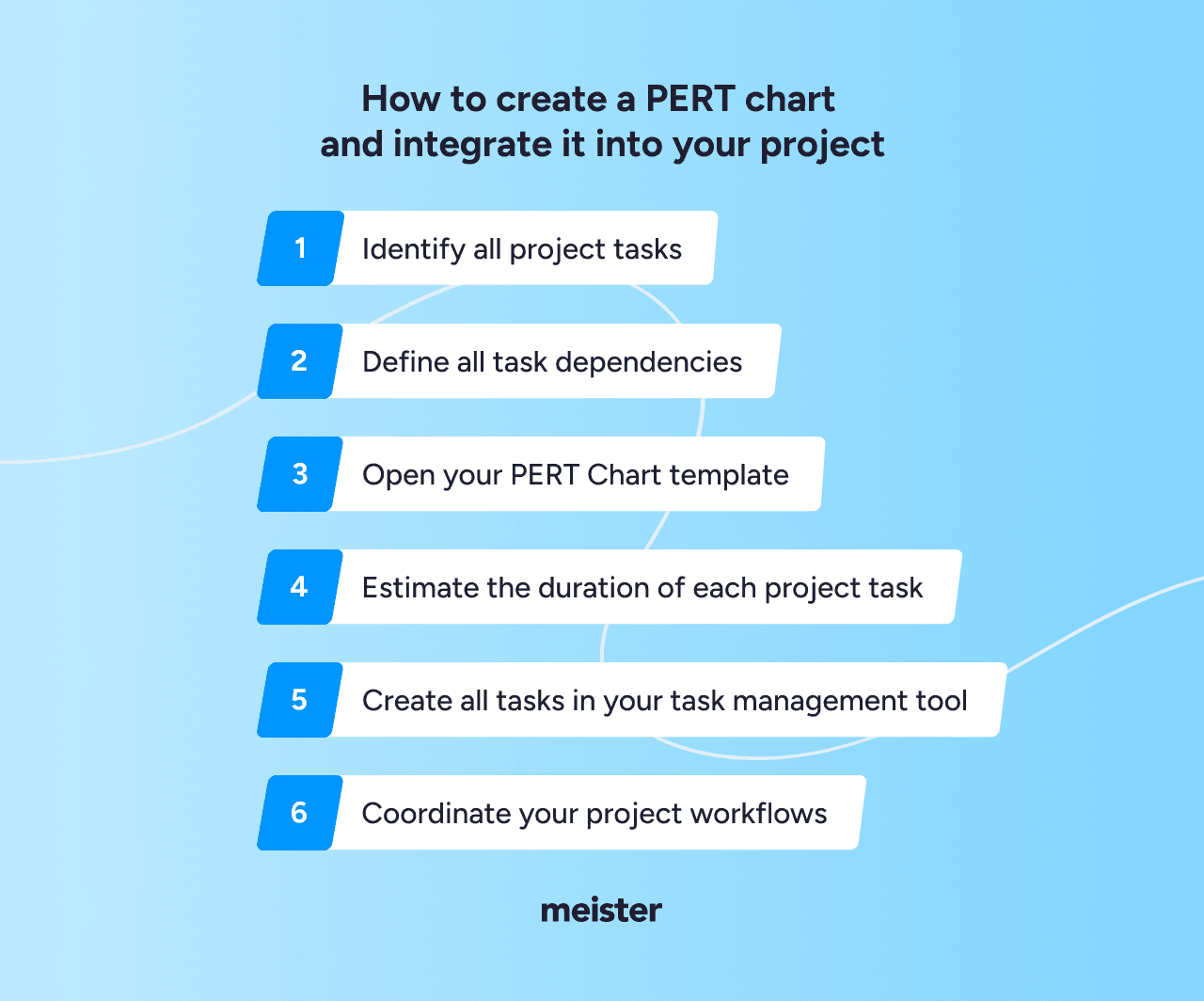 How to create a PERT chart and integrate it into your project

1 Identify all project tasks

2 Define all task dependencies

3 Open your PERT Chart template

4 Estimate the duration of each project task

5 Create all tasks in your task management tool

6 Coordinate your project workflows

meister